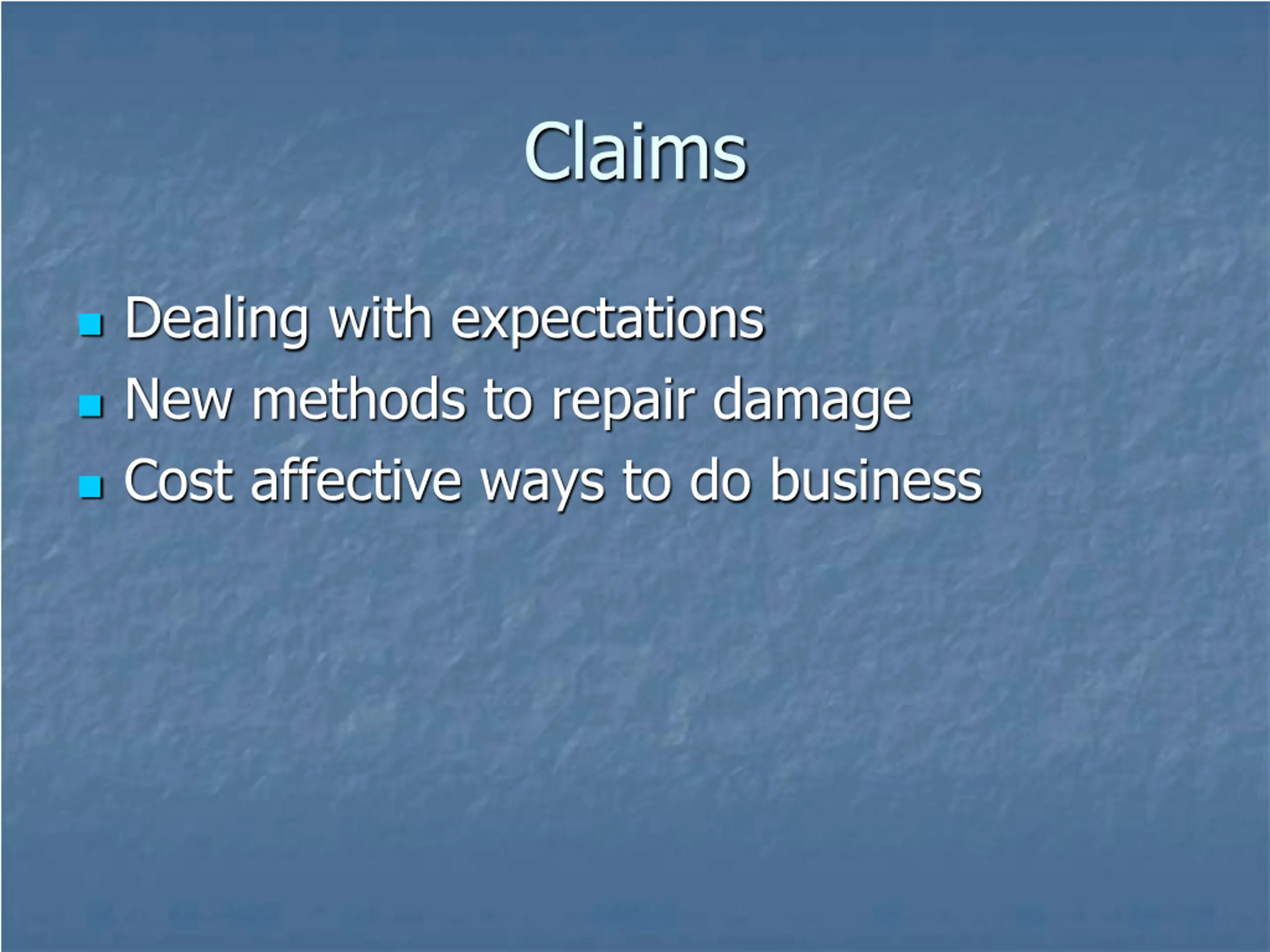 Claims

- Dealing with expectations
- New methods to repair damage
- Cost affective ways to do business